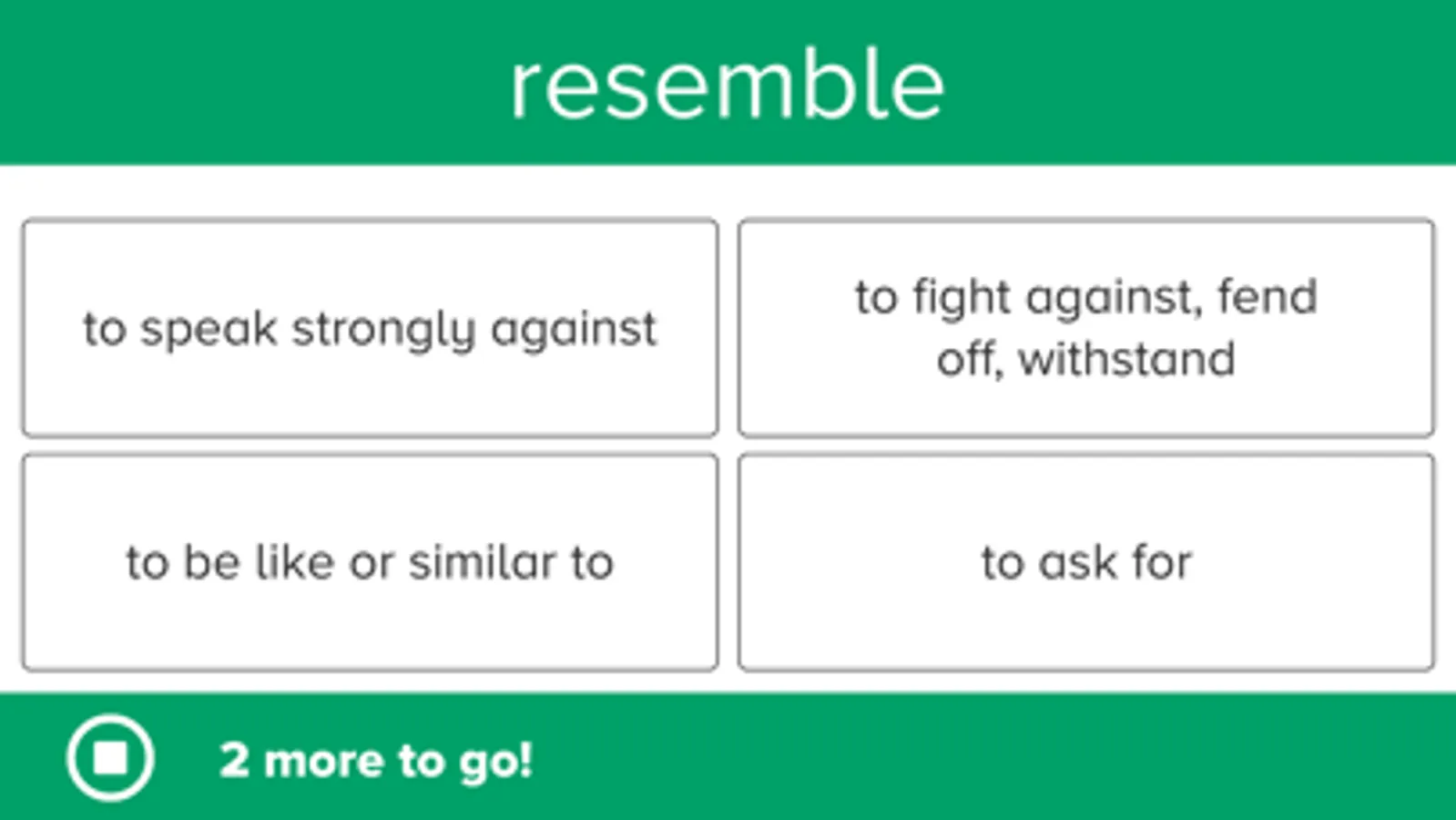 resemble

to speak strongly against

to fight against, fend off, withstand

to be like or similar to

to ask for

2 more to go!